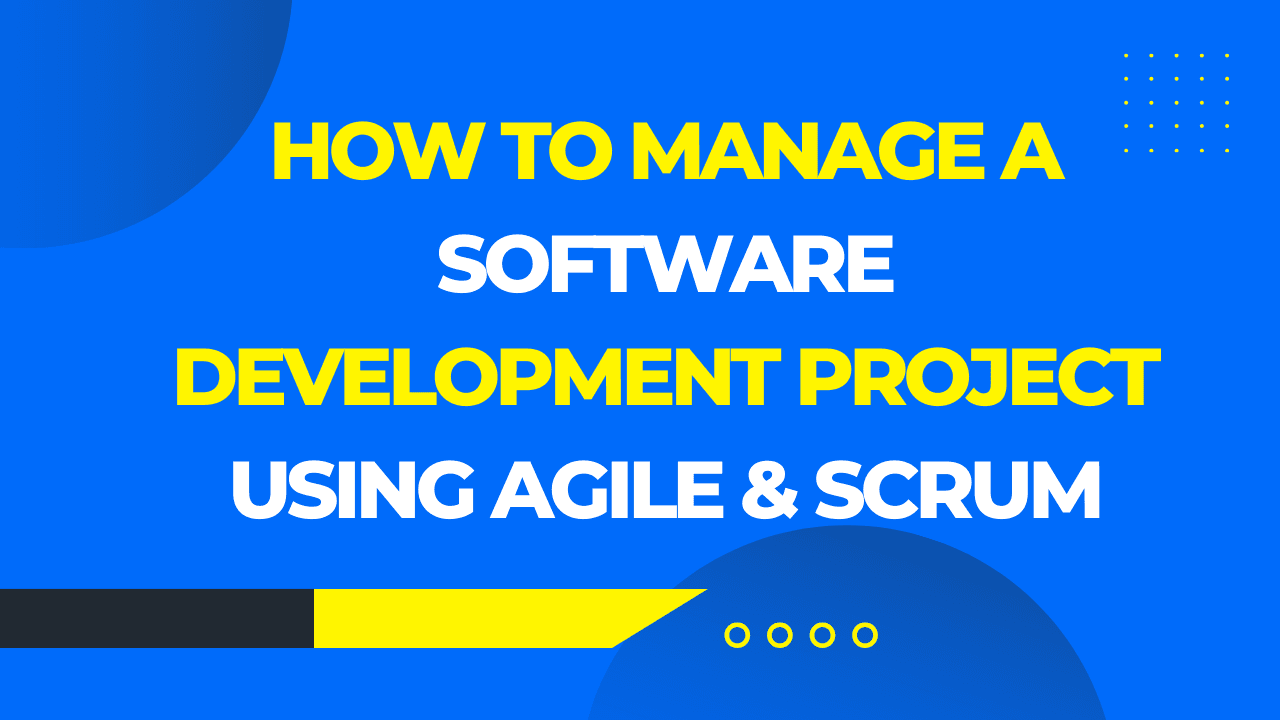 HOW TO MANAGE A SOFTWARE DEVELOPMENT PROJECT USING AGILE & SCRUM